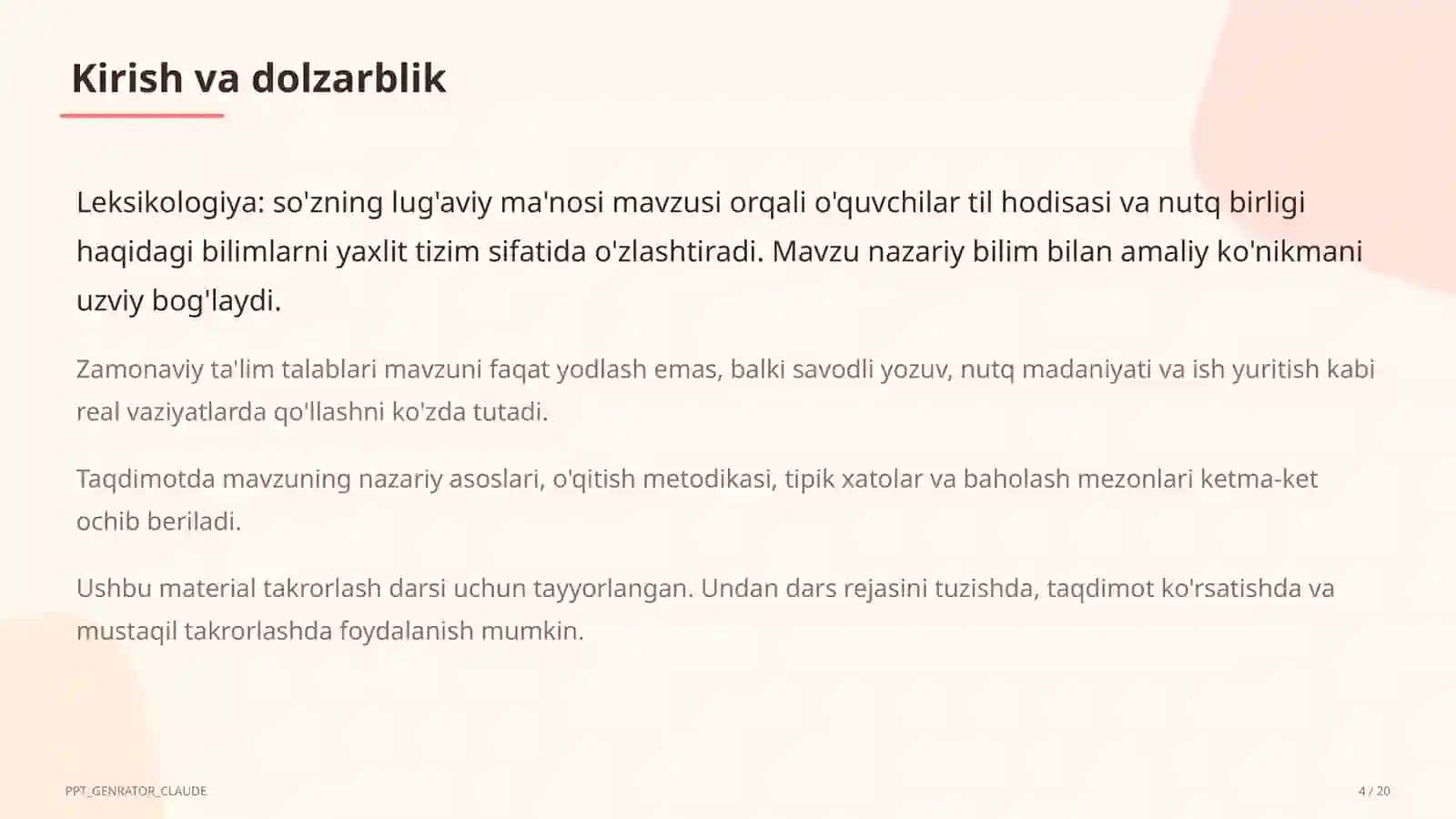 Kirish va dolzarblik

Leksikologiya: so'zning lug'aviy ma'nosi mavzusi orqali o'quvchilar til hodisasi va nutq birligi haqidagi bilimlarni yaxlit tizim sifatida o'zlashtiradi. Mavzu nazariy bilim bilan amaliy ko'nikmani uzviy bog'laydi.

Zamonaviy ta'lim talablari mavzuni faqat yodlash emas, balki savodli yozuv, nutq madaniyati va ish yuritish kabi real vaziyatlarda qo'llashni ko'zda tutadi.

Taqdimotda mavzuning nazariy asoslari, o'qitish metodikasi, tipik xatolar va baholash mezonlari ketma-ket ochib beriladi.

Ushbu material takrorlash darsi uchun tayyorlangan. Undan dars rejasini tuzishda, taqdimot ko'rsatishda va mustaqil takrorlashda foydalanish mumkin.

PPT_GENRATOR_CLAUDE

4 / 20